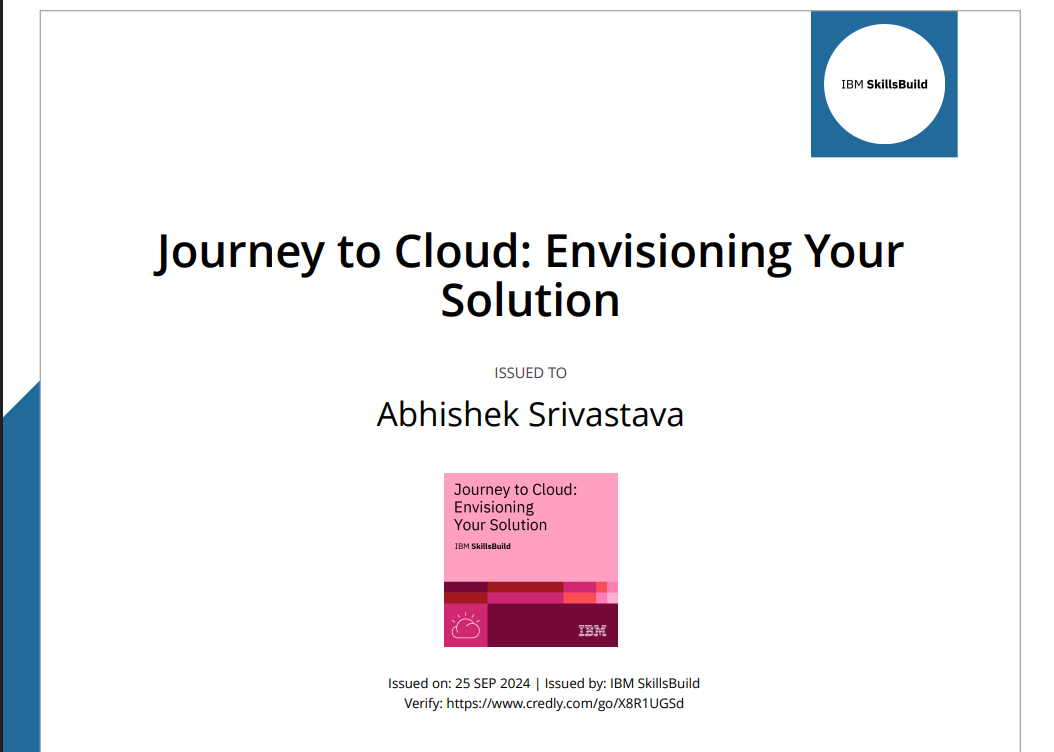 IBM SkillsBuild

Journey to Cloud: Envisioning Your Solution

ISSUED TO

Abhishek Srivastava

Journey to Cloud: Envisioning Your Solution

IBM SkillsBuild

IBM

Issued on: 25 SEP 2024 | Issued by: IBM SkillsBuild
Verify: https://www.credly.com/go/X8R1UGSd